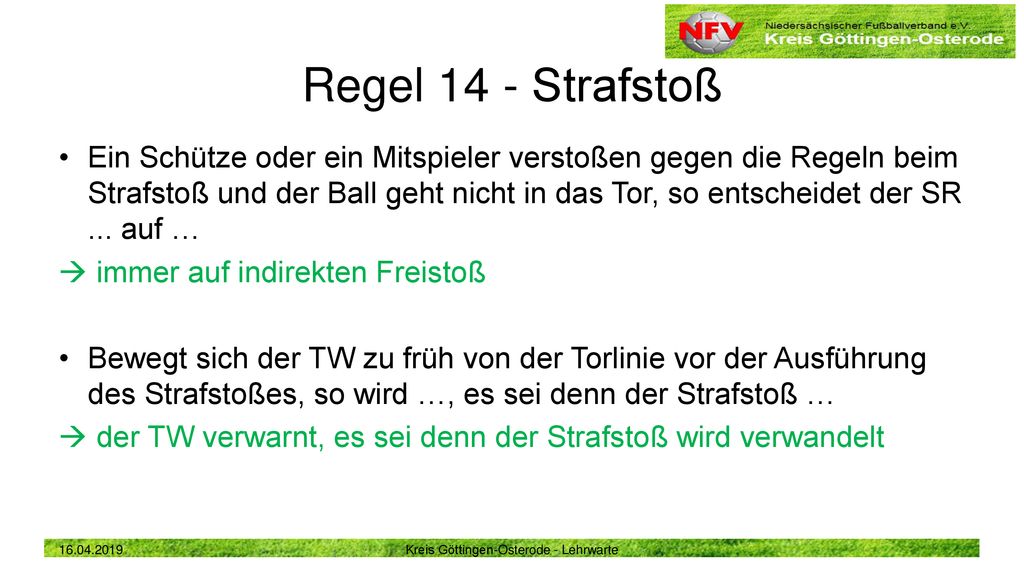 NFV Niedersächsischer Fußballverband e.V. Kreis Göttingen-Osterode

Regel 14 - Strafstoß

• Ein Schütze oder ein Mitspieler verstoßen gegen die Regeln beim Strafstoß und der Ball geht nicht in das Tor, so entscheidet der SR ... auf …

→ immer auf indirekten Freistoß

• Bewegt sich der TW zu früh von der Torlinie vor der Ausführung des Strafstoßes, so wird …, es sei denn der Strafstoß …

→ der TW verwarnt, es sei denn der Strafstoß wird verwandelt

16.04.2019 Kreis Göttingen-Osterode - Lehrwarte